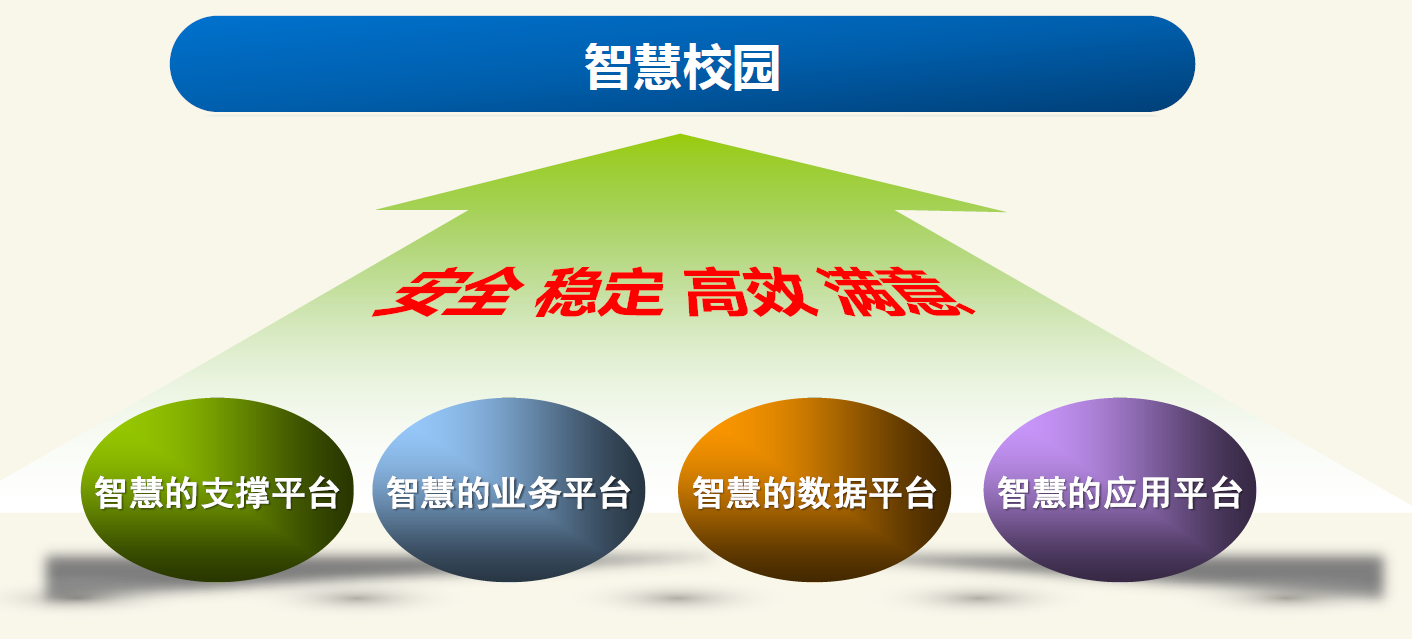 智慧校园

安全 稳定 高效 满意

智慧的支撑平台

智慧的业务平台

智慧的数据平台

智慧的应用平台